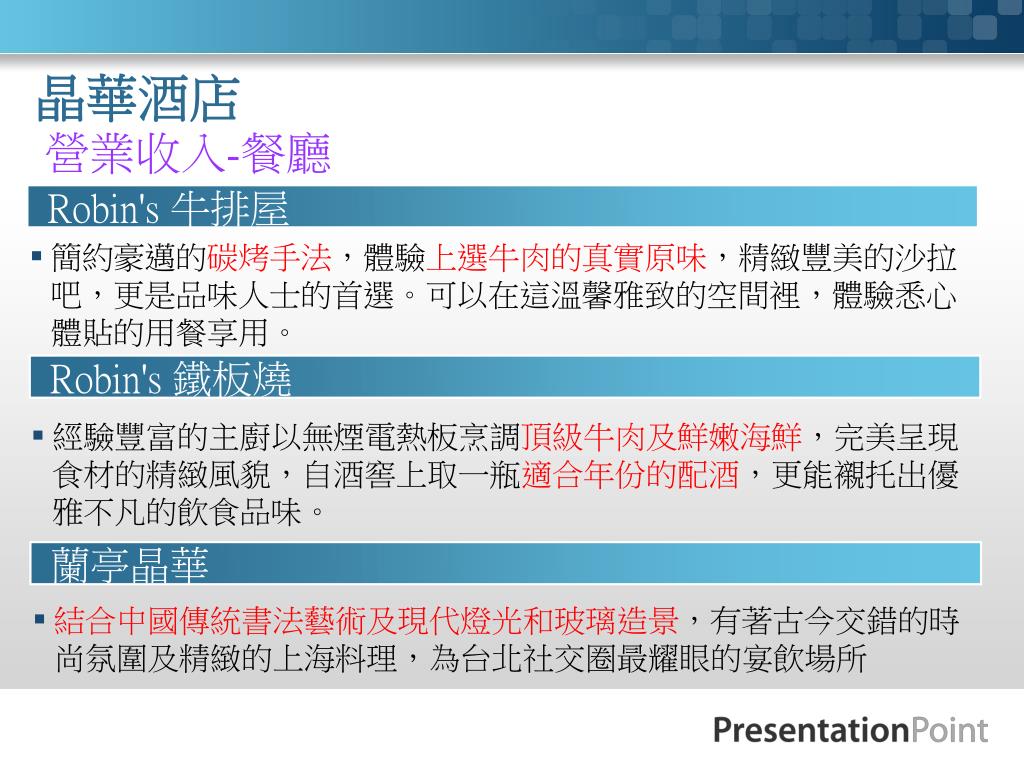 晶華酒店
營業收入-餐廳

Robin's 牛排屋

▪ 簡約豪邁的碳烤手法，體驗上選牛肉的真實原味，精緻豐美的沙拉吧，更是品味人士的首選。可以在這溫馨雅致的空間裡，體驗悉心體貼的用餐享用。

Robin's 鐵板燒

▪ 經驗豐富的主廚以無煙電熱板烹調頂級牛肉及鮮嫩海鮮，完美呈現食材的精緻風貌，自酒窖上取一瓶適合年份的配酒，更能襯托出優雅不凡的飲食品味。

蘭亭晶華

▪ 結合中國傳統書法藝術及現代燈光和玻璃造景，有著古今交錯的時尚氛圍及精緻的上海料理，為台北社交圈最耀眼的宴飲場所

PresentationPoint